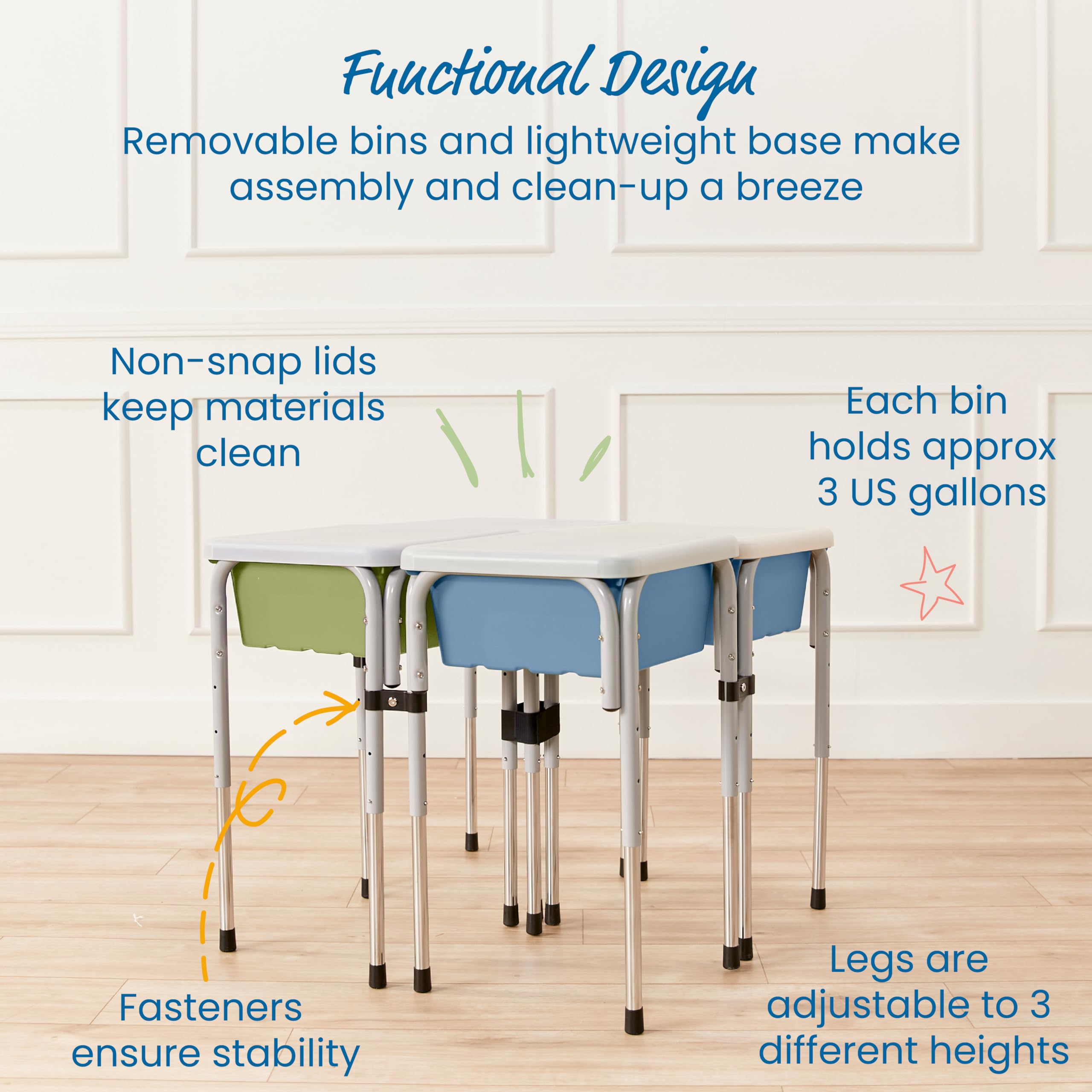 Functional Design

Removable bins and lightweight base make assembly and clean-up a breeze

Non-snap lids keep materials clean

Each bin holds approx 3 US gallons

Fasteners ensure stability

Legs are adjustable to 3 different heights